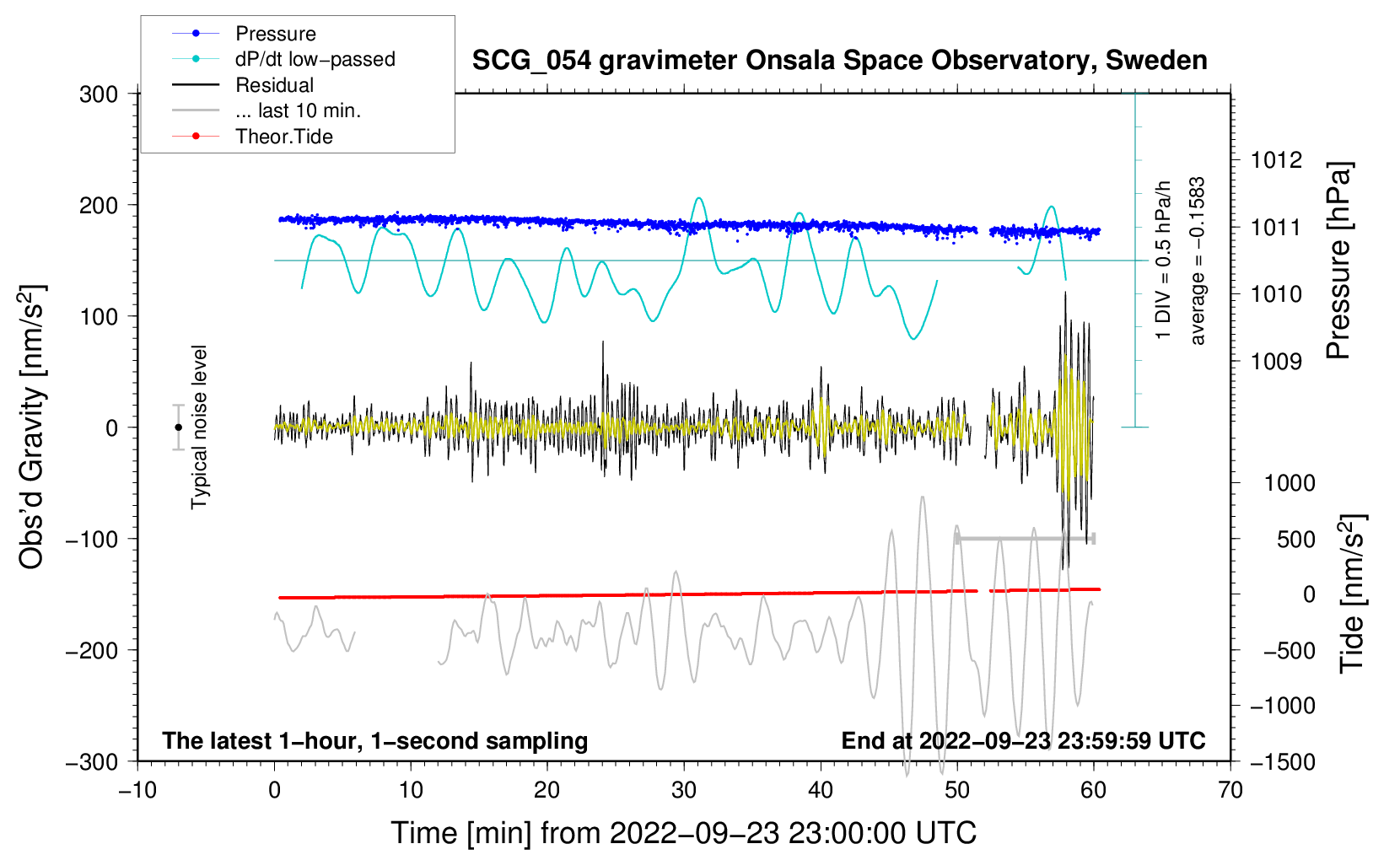 Pressure
dP/dt low−passed
Residual
... last 10 min.
Theor.Tide

SCG_054 gravimeter Onsala Space Observatory, Sweden

300
200
100
0
−100
−200
−300

Obs'd Gravity [nm/s$^2$]

Typical noise level

1 DIV = 0.5 hPa/h
average = −0.1583

1012
1011
1010
1009
Pressure [hPa]

1000
500
0
−500
−1000
−1500
Tide [nm/s$^2$]

The latest 1−hour, 1−second sampling
End at 2022−09−23 23:59:59 UTC

−10
0
10
20
30
40
50
60
70

Time [min] from 2022−09−23 23:00:00 UTC